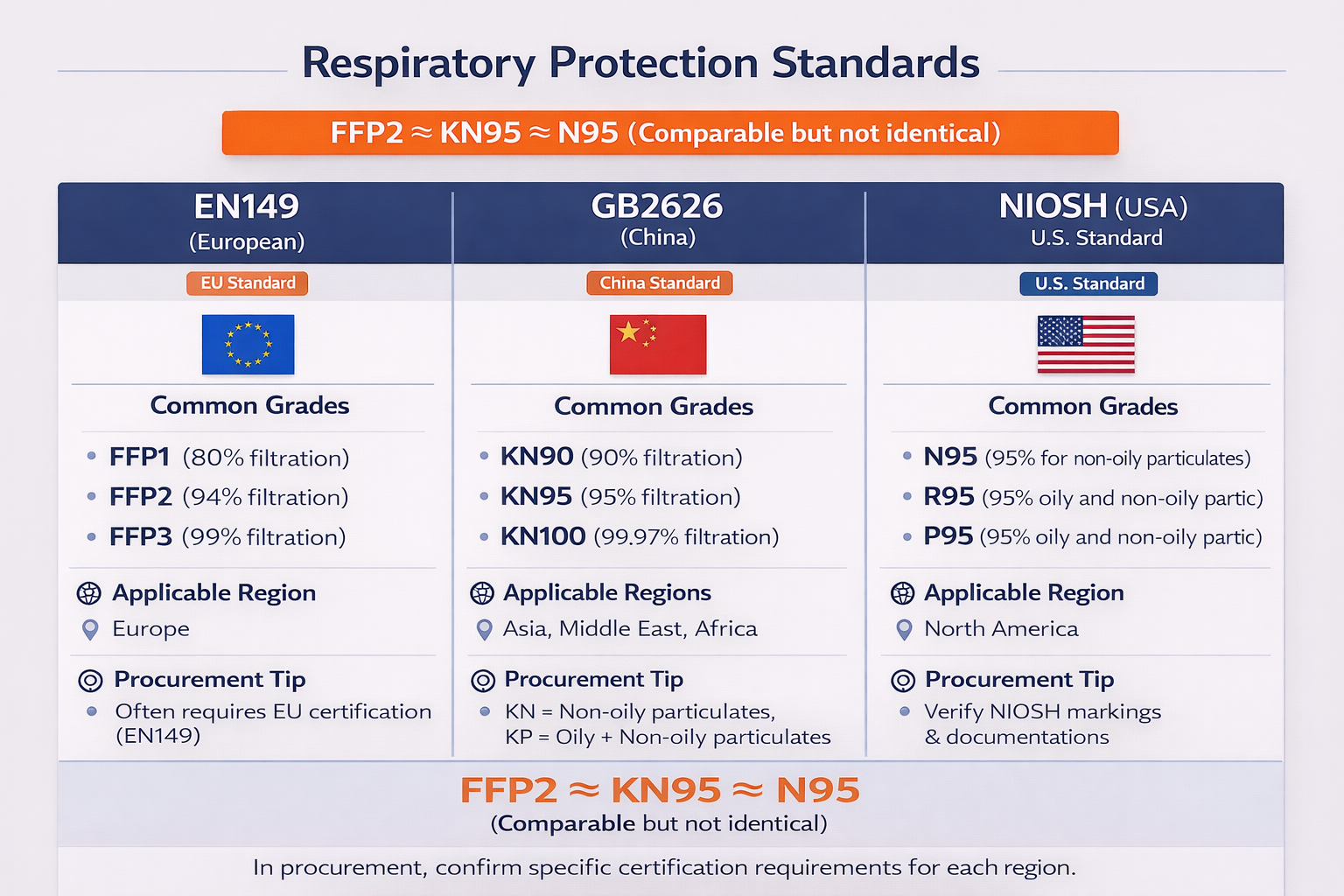 Respiratory Protection Standards

FFP2 ≈ KN95 ≈ N95 (Comparable but not identical)

EN149
(European)
EU Standard

Common Grades
- FFP1 (80% filtration)
- FFP2 (94% filtration)
- FFP3 (99% filtration)

Applicable Region
Europe

Procurement Tip
- Often requires EU certification (EN149)

GB2626
(China)
China Standard

Common Grades
- KN90 (90% filtration)
- KN95 (95% filtration)
- KN100 (99.97% filtration)

Applicable Regions
Asia, Middle East, Africa

Procurement Tip
- KN = Non-oily particulates, KP = Oily + Non-oily particulates

NIOSH (USA)
U.S. Standard
U.S. Standard

Common Grades
- N95 (95% for non-oily particulates)
- R95 (95% oily and non-oily partic)
- P95 (95% oily and non-oily partic)

Applicable Region
North America

Procurement Tip
- Verify NIOSH markings & documentations

FFP2 ≈ KN95 ≈ N95
(Comparable but not identical)

In procurement, confirm specific certification requirements for each region.